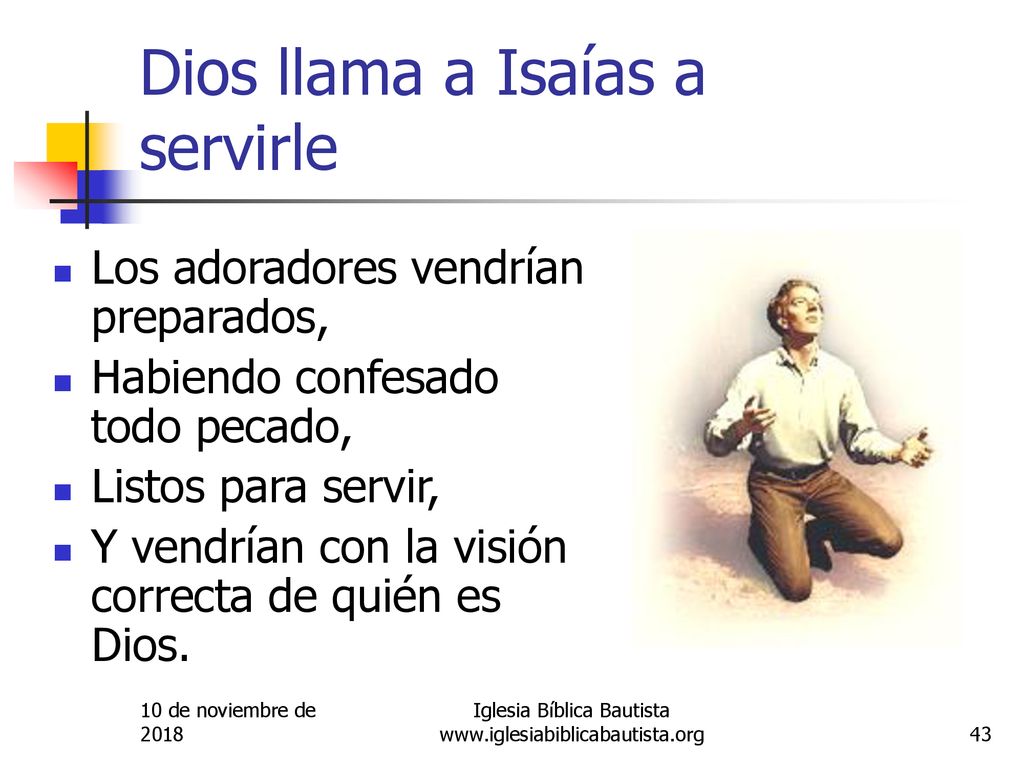 Dios llama a Isaías a servirle

- Los adoradores vendrían preparados,
- Habiendo confesado todo pecado,
- Listos para servir,
- Y vendrían con la visión correcta de quién es Dios.

10 de noviembre de 2018

Iglesia Bíblica Bautista
www.iglesiabiblicabautista.org

43